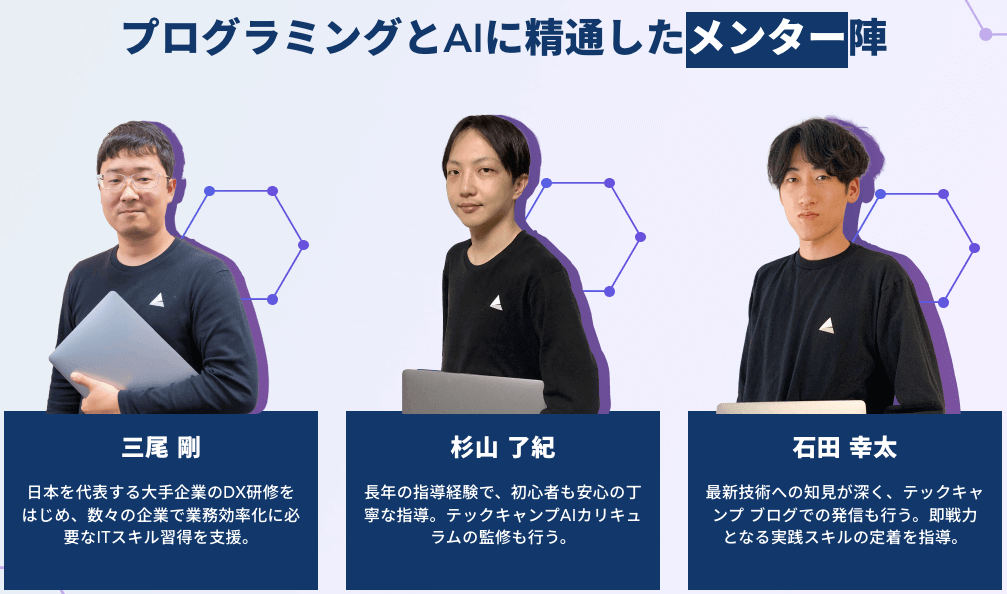 プログラミングとAIに精通したメンター陣

三尾 剛

日本を代表する大手企業のDX研修をはじめ、数々の企業で業務効率化に必要なITスキル習得を支援。

杉山 了紀

長年の指導経験で、初心者も安心の丁寧な指導。テックキャンプAIカリキュラムの監修も行う。

石田 幸太

最新技術への知見が深く、テックキャンプ ブログでの発信も行う。即戦力となる実践スキルの定着を指導。